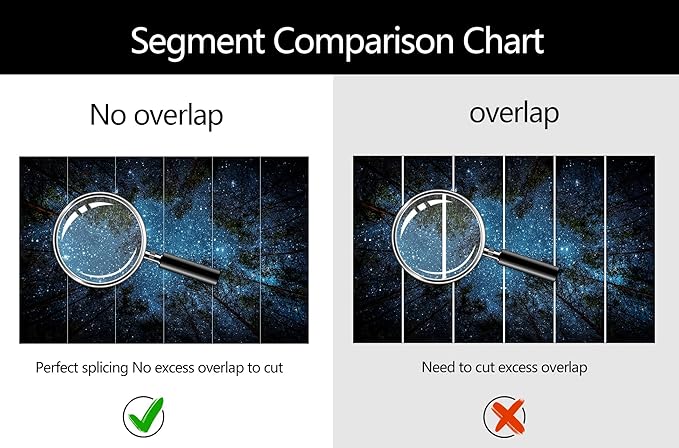 Segment Comparison Chart

No overlap

Perfect splicing No excess overlap to cut

overlap

Need to cut excess overlap